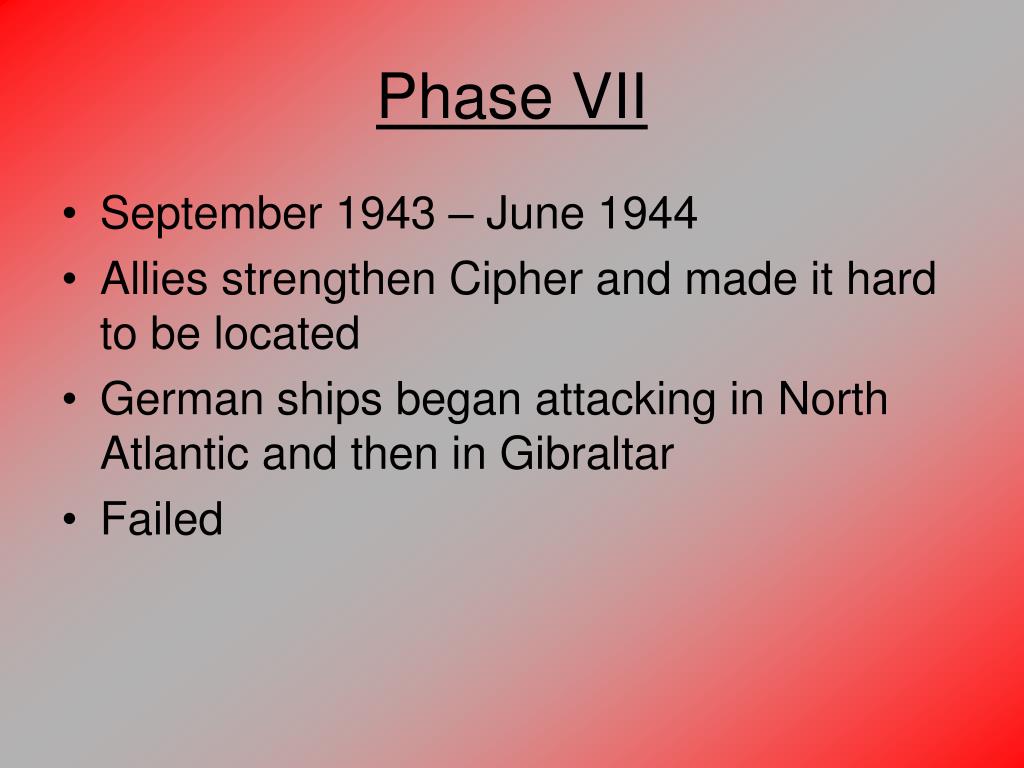 Phase VII

• September 1943 – June 1944
• Allies strengthen Cipher and made it hard to be located
• German ships began attacking in North Atlantic and then in Gibraltar
• Failed